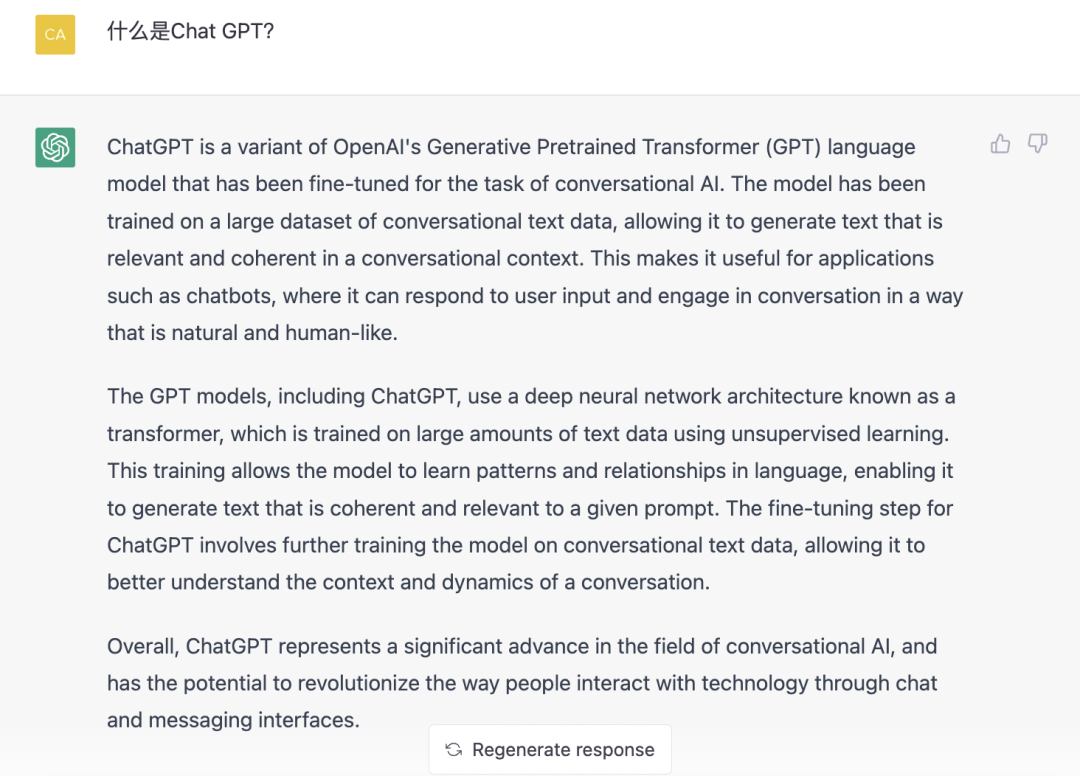 CA

什么是Chat GPT?

ChatGPT is a variant of OpenAI's Generative Pretrained Transformer (GPT) language model that has been fine-tuned for the task of conversational AI. The model has been trained on a large dataset of conversational text data, allowing it to generate text that is relevant and coherent in a conversational context. This makes it useful for applications such as chatbots, where it can respond to user input and engage in conversation in a way that is natural and human-like.

The GPT models, including ChatGPT, use a deep neural network architecture known as a transformer, which is trained on large amounts of text data using unsupervised learning. This training allows the model to learn patterns and relationships in language, enabling it to generate text that is coherent and relevant to a given prompt. The fine-tuning step for ChatGPT involves further training the model on conversational text data, allowing it to better understand the context and dynamics of a conversation.

Overall, ChatGPT represents a significant advance in the field of conversational AI, and has the potential to revolutionize the way people interact with technology through chat and messaging interfaces.

Regenerate response